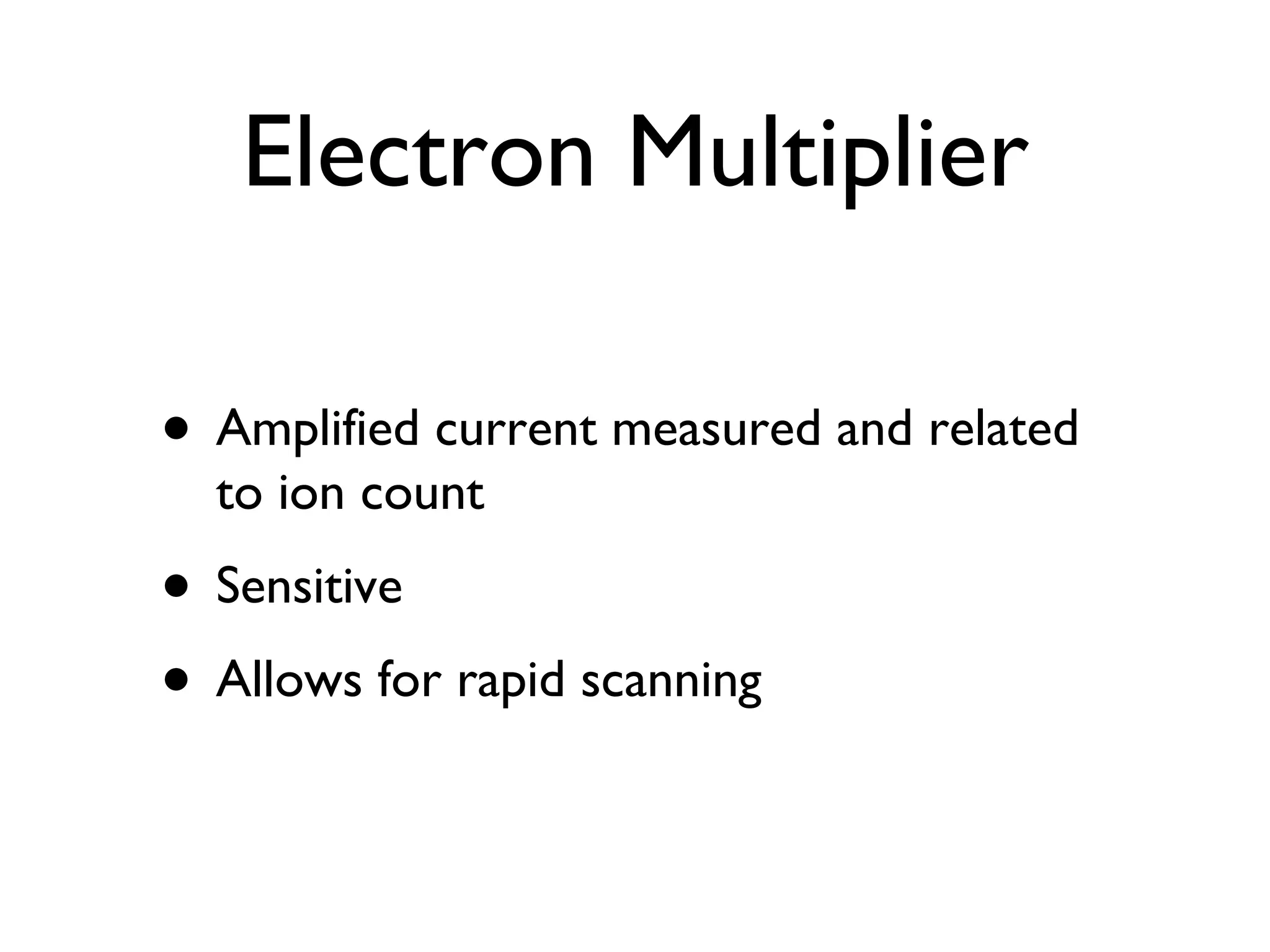 Electron Multiplier

• Amplified current measured and related to ion count
• Sensitive
• Allows for rapid scanning